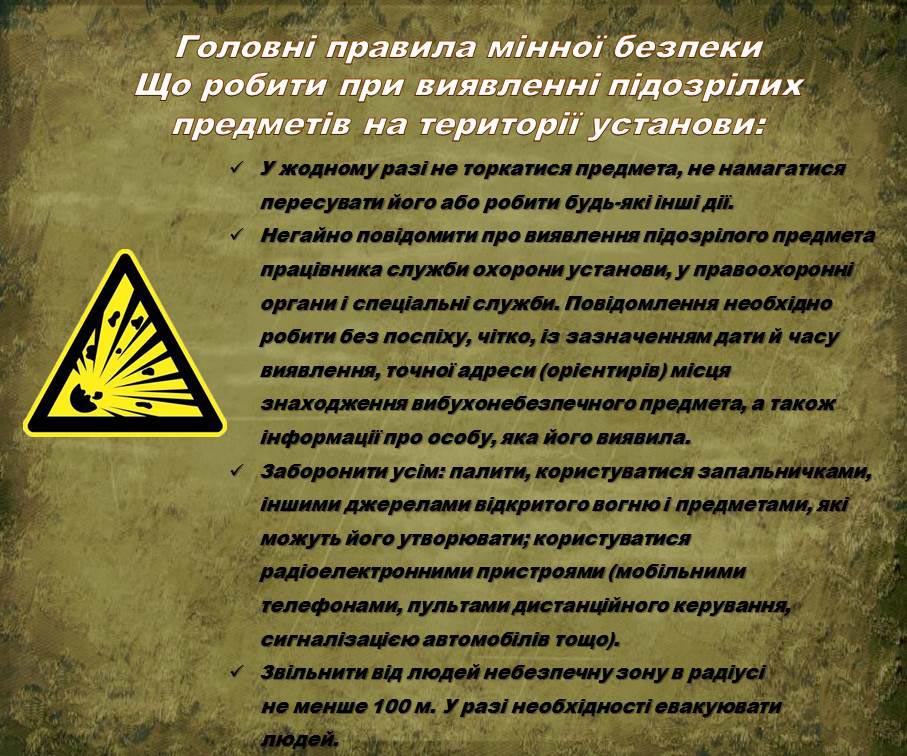 Головні правила мінної безпеки
Що робити при виявленні підозрілих предметів на території установи:

✓ У жодному разі не торкатися предмета, не намагатися пересувати його або робити будь-які інші дії.
✓ Негайно повідомити про виявлення підозрілого предмета працівника служби охорони установи, у правоохоронні органи і спеціальні служби. Повідомлення необхідно робити без поспіху, чітко, із зазначенням дати й часу виявлення, точної адреси (орієнтирів) місця знаходження вибухонебезпечного предмета, а також інформації про особу, яка його виявила.
✓ Заборонити усім: палити, користуватися запальничками, іншими джерелами відкритого вогню і предметами, які можуть його утворювати; користуватися радіоелектронними пристроями (мобільними телефонами, пультами дистанційного керування, сигналізацією автомобілів тощо).
✓ Звільнити від людей небезпечну зону в радіусі не менше 100 м. У разі необхідності евакуювати людей.